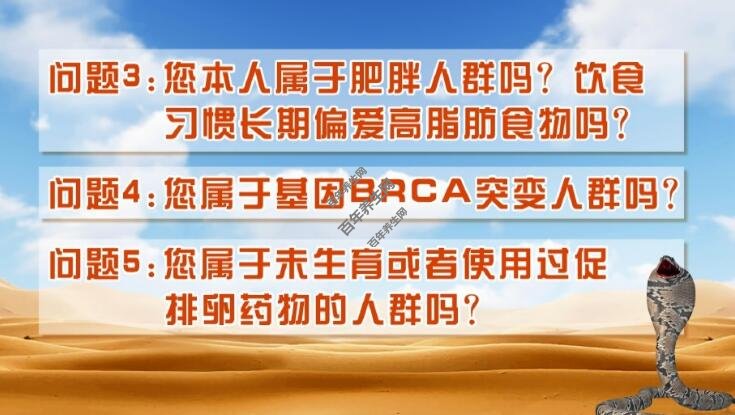 问题3：您本人属于肥胖人群吗？饮食习惯长期偏爱高脂肪食物吗？

问题4：您属于基因BRCA突变人群吗？

问题5：您属于未生育或者使用过促排卵药物的人群吗？

百年养生网

百年养生网